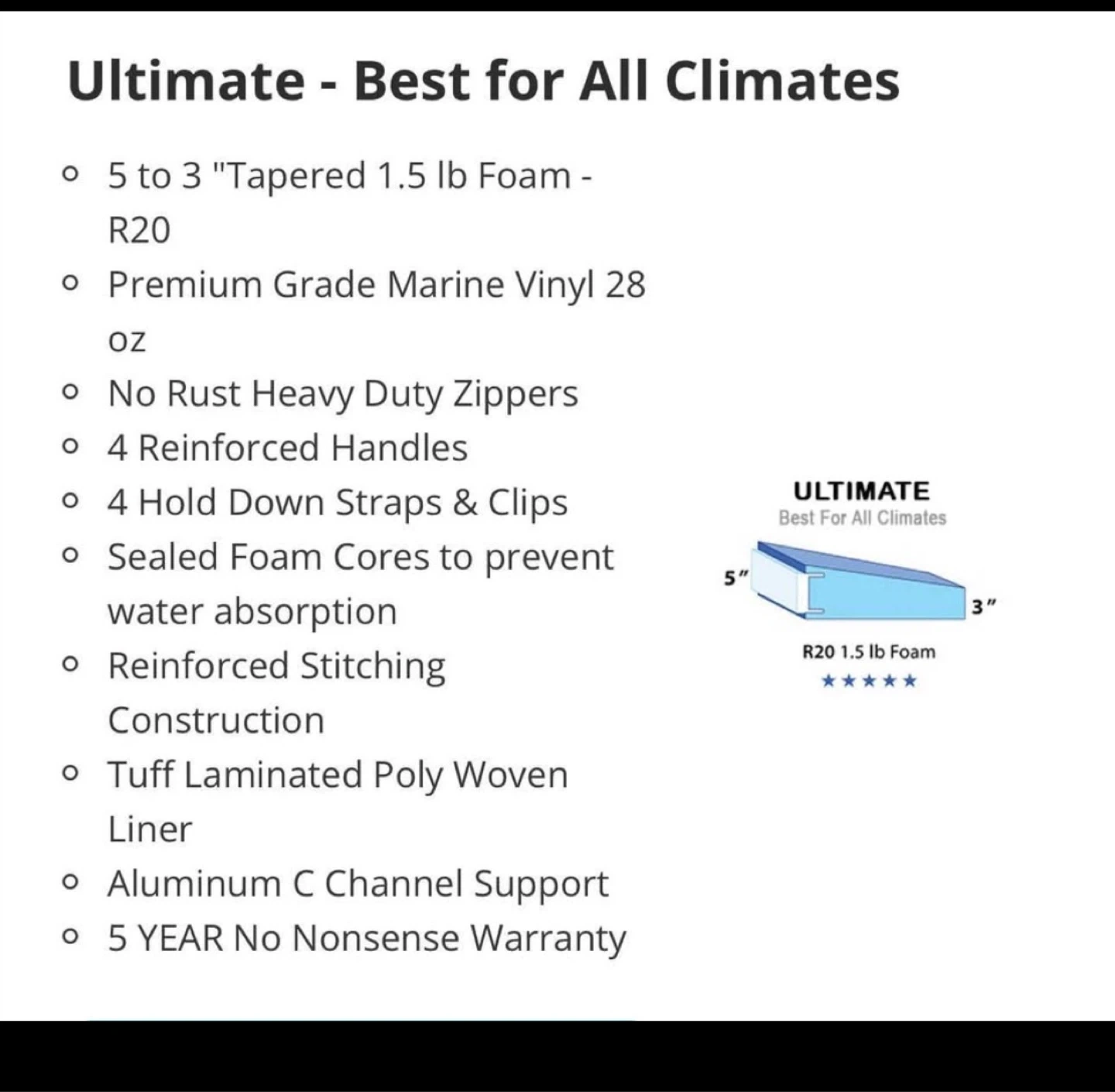 Ultimate - Best for All Climates

- 5 to 3 "Tapered 1.5 lb Foam - R20
- Premium Grade Marine Vinyl 28 oz
- No Rust Heavy Duty Zippers
- 4 Reinforced Handles
- 4 Hold Down Straps & Clips
- Sealed Foam Cores to prevent water absorption
- Reinforced Stitching Construction
- Tuff Laminated Poly Woven Liner
- Aluminum C Channel Support
- 5 YEAR No Nonsense Warranty

ULTIMATE
Best For All Climates
5"
3"
R20 1.5 lb Foam
★★★★★